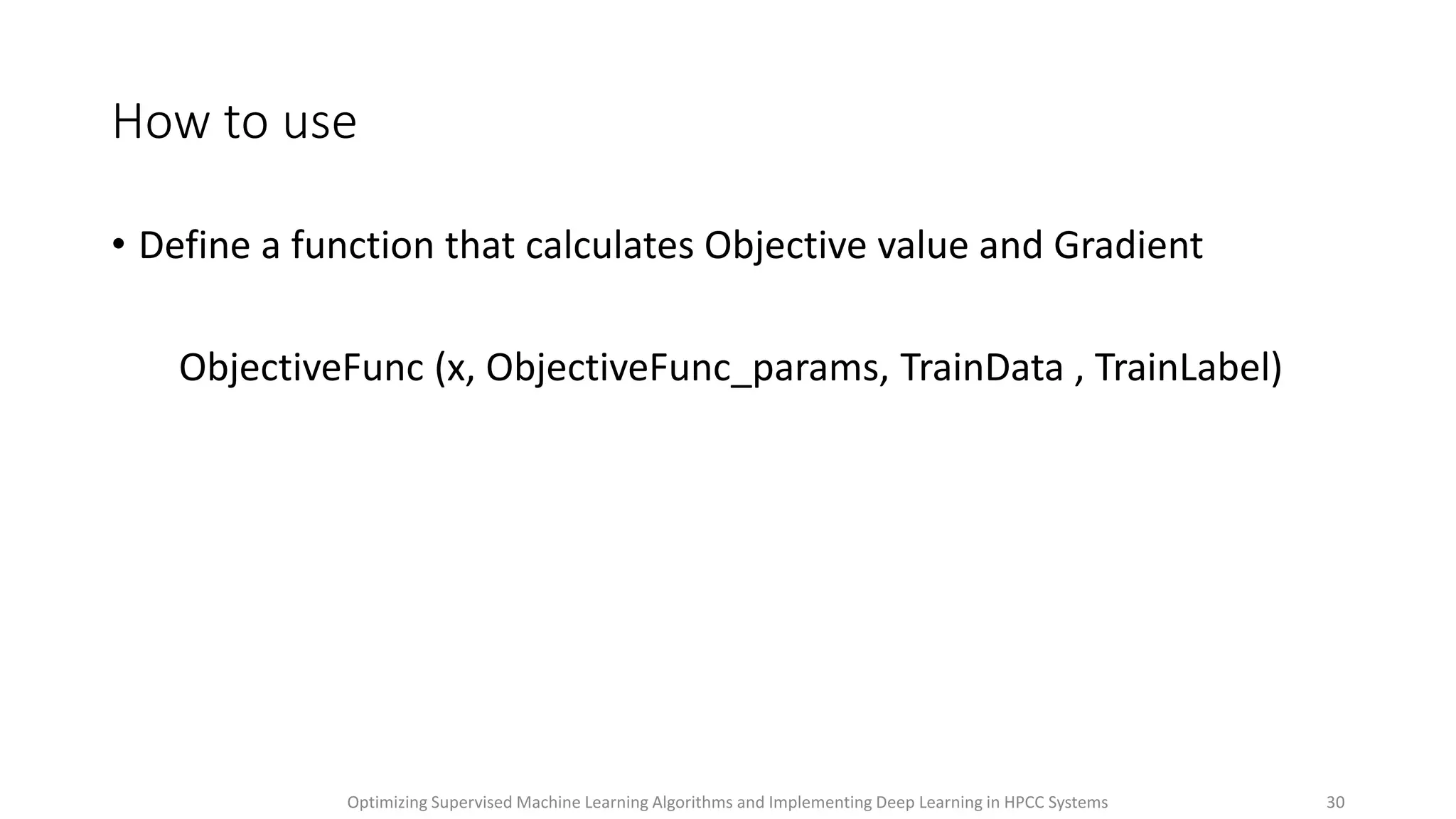 How to use

• Define a function that calculates Objective value and Gradient

ObjectiveFunc (x, ObjectiveFunc_params, TrainData , TrainLabel)

Optimizing Supervised Machine Learning Algorithms and Implementing Deep Learning in HPCC Systems

30